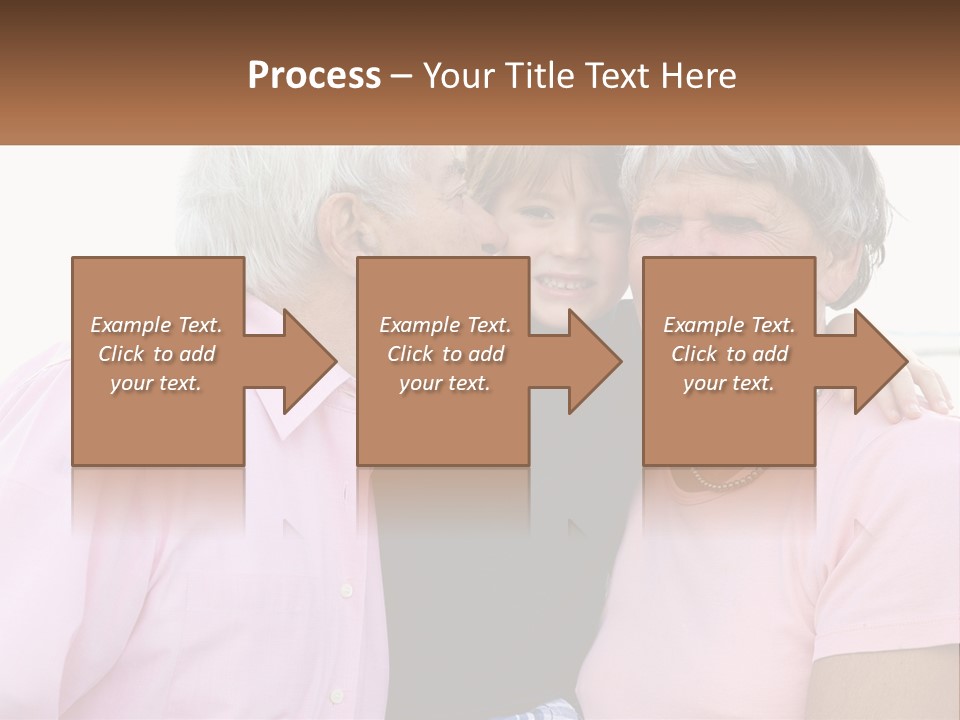 Process – Your Title Text Here

Example Text. Click to add your text.

Example Text. Click to add your text.

Example Text. Click to add your text.